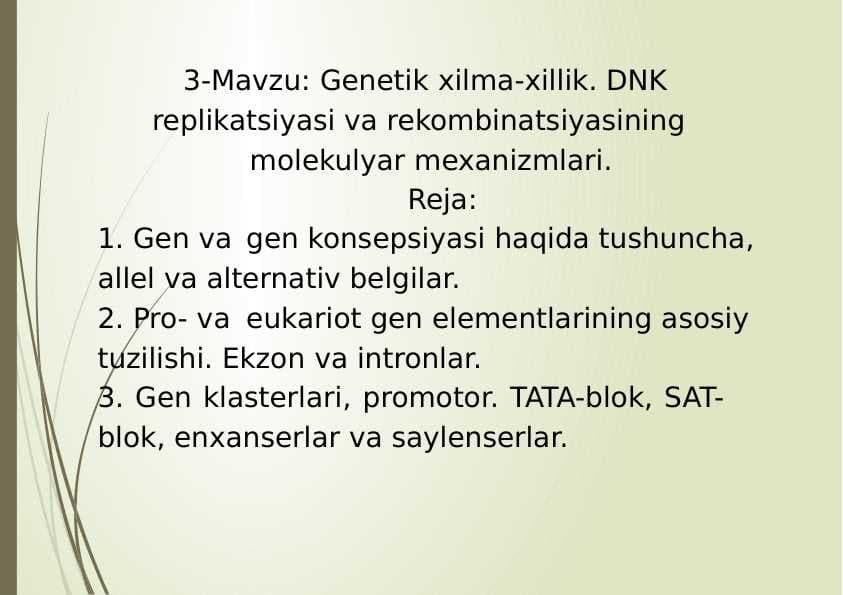 3-Mavzu: Genetik xilma-xillik. DNK replikatsiyasi va rekombinatsiyasining molekulyar mexanizmlari.
Reja:

1. Gen va gen konsepsiyasi haqida tushuncha, allel va alternativ belgilar.
2. Pro- va eukariot gen elementlarining asosiy tuzilishi. Ekzon va intronlar.
3. Gen klasterlari, promotor. TATA-blok, SAT-blok, enxanserlar va saylenserlar.